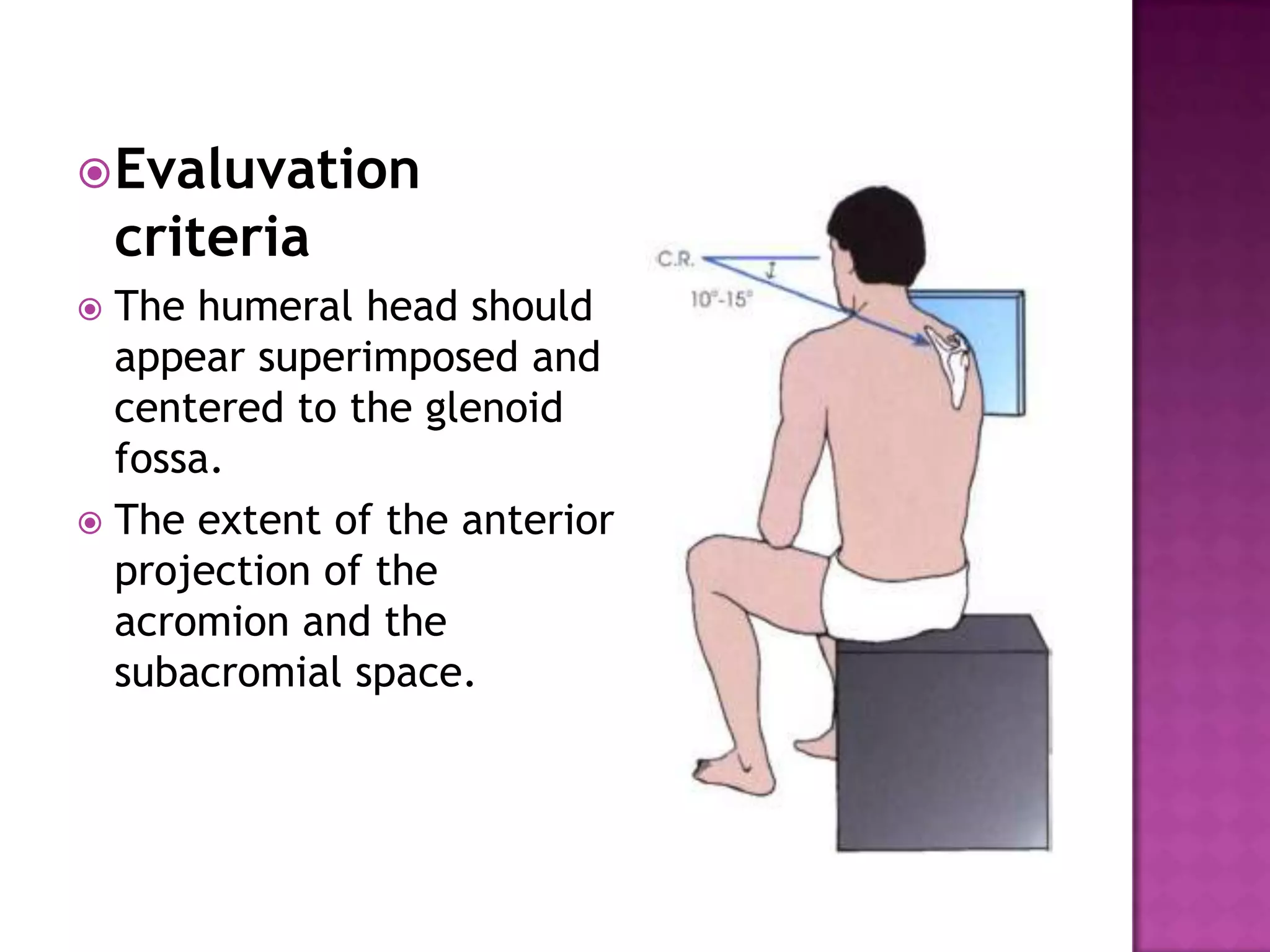 Evaluvation criteria

The humeral head should appear superimposed and centered to the glenoid fossa.

The extent of the anterior projection of the acromion and the subacromial space.

C.R.

10°-15°